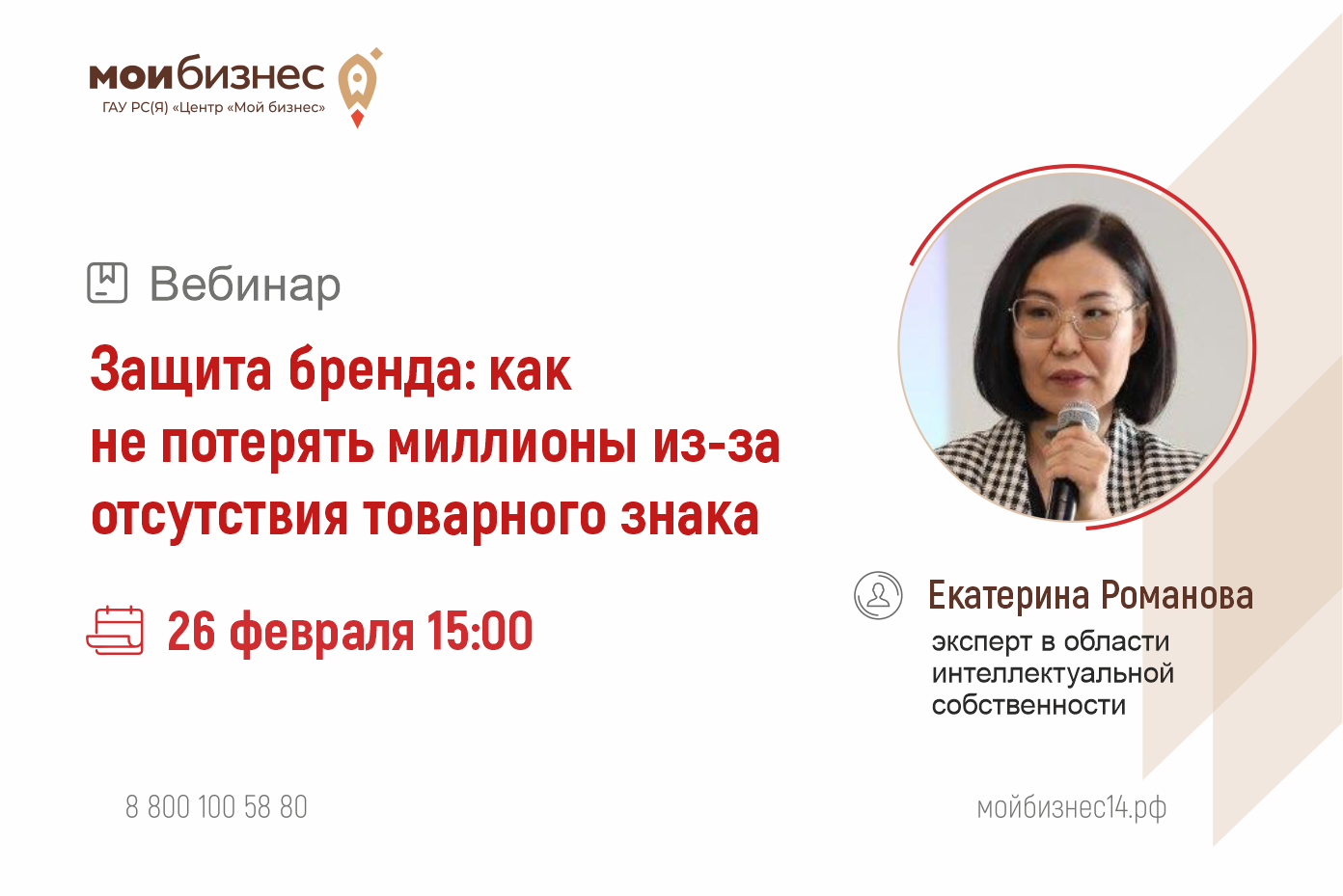 мойбизнес
ГАУ РС(Я) «Центр «Мой бизнес»

Вебинар

Защита бренда: как не потерять миллионы из-за отсутствия товарного знака

26 февраля 15:00

Екатерина Романова
эксперт в области интеллектуальной собственности

8 800 100 58 80

мойбизнес14.рф